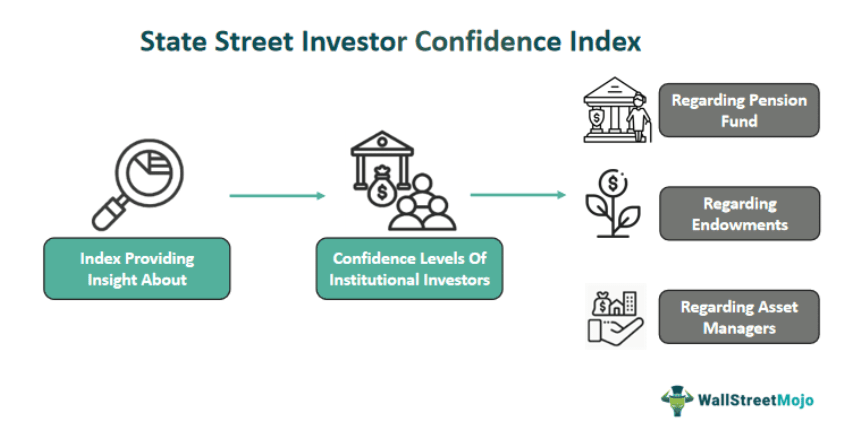 State Street Investor Confidence Index

Index Providing Insight About

Confidence Levels Of Institutional Investors

Regarding Pension Fund

Regarding Endowments

Regarding Asset Managers

WallStreetMojo